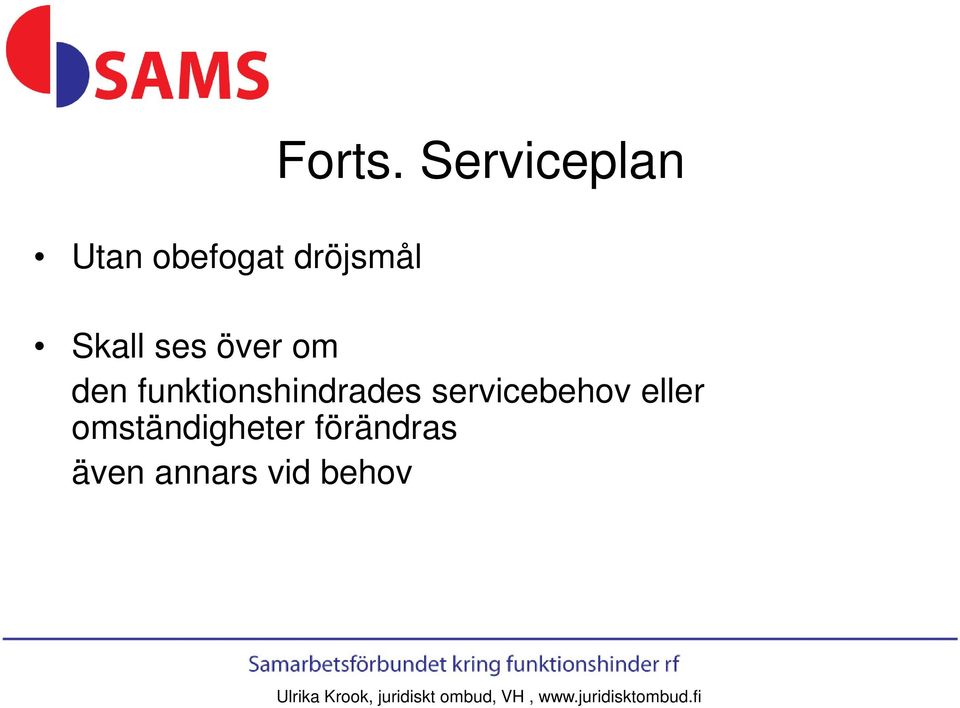 SAMS

Forts. Serviceplan

• Utan obefogat dröjsmål

• Skall ses över om
den funktionshindrades servicebehov eller omständigheter förändras
även annars vid behov

Samarbetsförbundet kring funktionshinder rf

Ulrika Krook, juridiskt ombud, VH , www.juridisktombud.fi